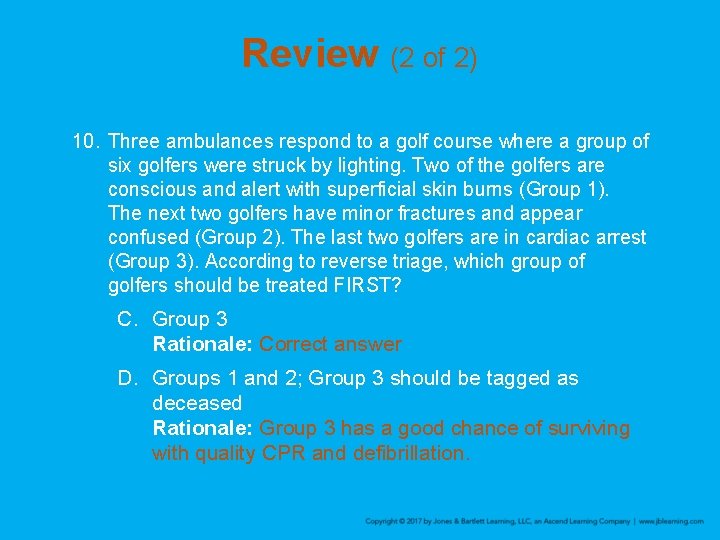 Review (2 of 2)

10. Three ambulances respond to a golf course where a group of six golfers were struck by lighting. Two of the golfers are conscious and alert with superficial skin burns (Group 1). The next two golfers have minor fractures and appear confused (Group 2). The last two golfers are in cardiac arrest (Group 3). According to reverse triage, which group of golfers should be treated FIRST?

C. Group 3
Rationale: Correct answer

D. Groups 1 and 2; Group 3 should be tagged as deceased
Rationale: Group 3 has a good chance of surviving with quality CPR and defibrillation.

Copyright © 2017 by Jones & Bartlett Learning, LLC, an Ascend Learning Company | www.jblearning.com